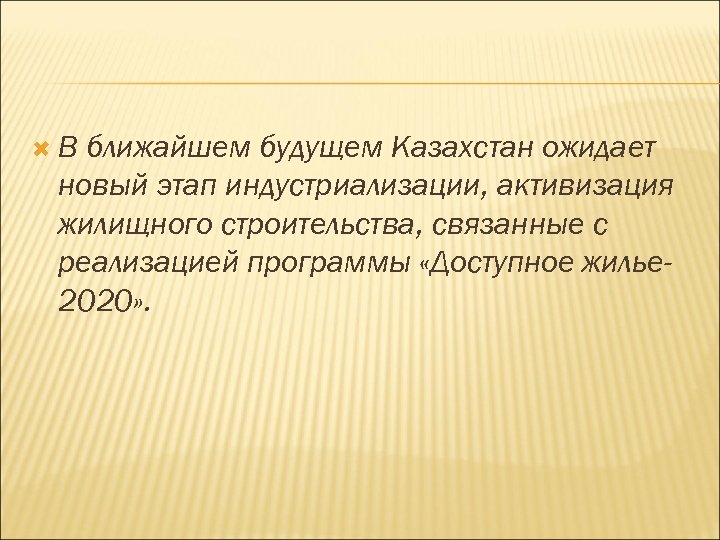 В ближайшем будущем Казахстан ожидает новый этап индустриализации, активизация жилищного строительства, связанные с реализацией программы «Доступное жилье-2020».